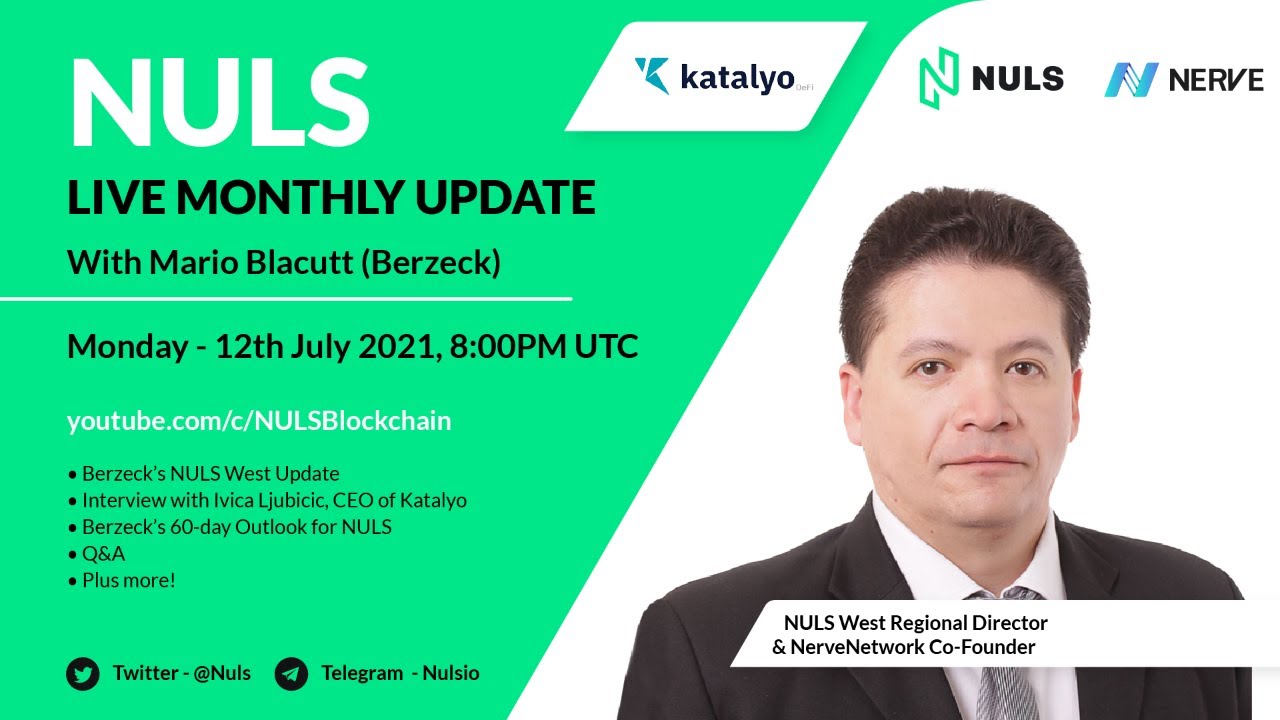 NULS
LIVE MONTHLY UPDATE
With Mario Blacutt (Berzeck)

Monday - 12th July 2021, 8:00PM UTC

youtube.com/c/NULSBlockchain

• Berzeck's NULS West Update
• Interview with Ivica Ljubicic, CEO of Katalyo
• Berzeck's 60-day Outlook for NULS
• Q&A
• Plus more!

Twitter - @Nuls Telegram - Nulsio

katalyo DeFi

NULS

NERVE

NULS West Regional Director
& NerveNetwork Co-Founder